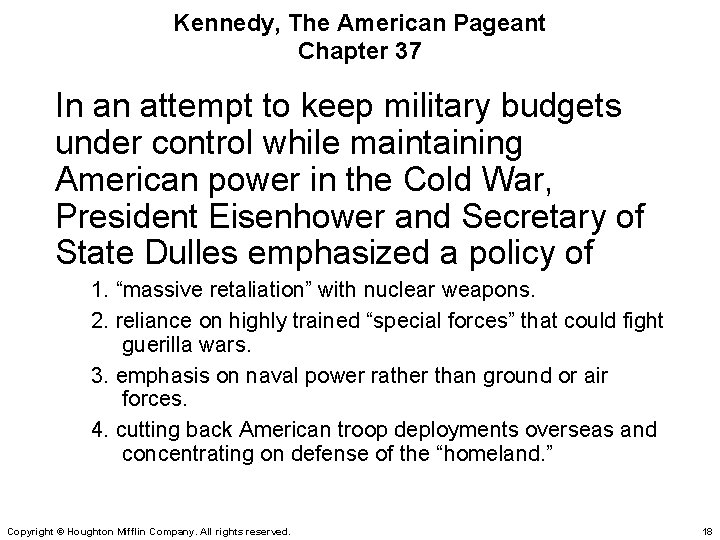 Kennedy, The American Pageant
Chapter 37

In an attempt to keep military budgets under control while maintaining American power in the Cold War, President Eisenhower and Secretary of State Dulles emphasized a policy of

1. “massive retaliation” with nuclear weapons.

2. reliance on highly trained “special forces” that could fight guerilla wars.

3. emphasis on naval power rather than ground or air forces.

4. cutting back American troop deployments overseas and concentrating on defense of the “homeland.”

Copyright © Houghton Mifflin Company. All rights reserved.

18